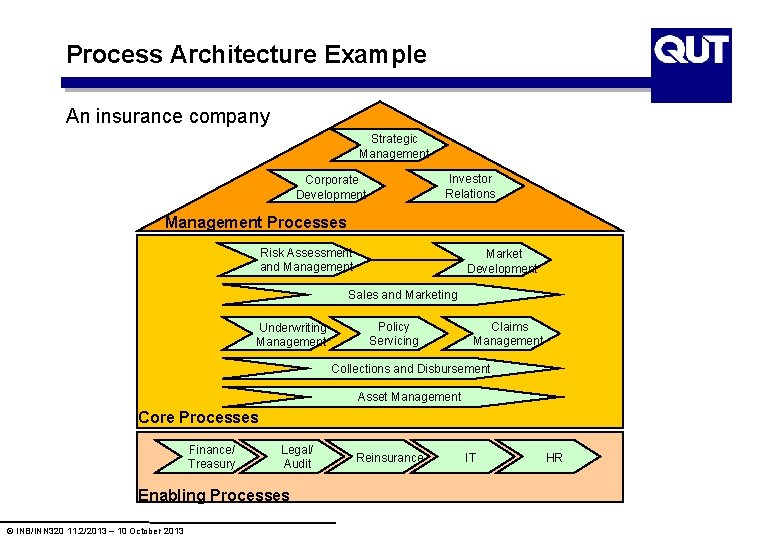 Process Architecture Example

QUT

An insurance company

Strategic Management

Corporate Development

Investor Relations

Management Processes

Risk Assessment and Management

Market Development

Sales and Marketing

Underwriting Management

Policy Servicing

Claims Management

Collections and Disbursement

Asset Management

Core Processes

Finance/ Treasury

Legal/ Audit

Reinsurance

IT

HR

Enabling Processes

© INB/INN320 112/2013 – 10 October 2013